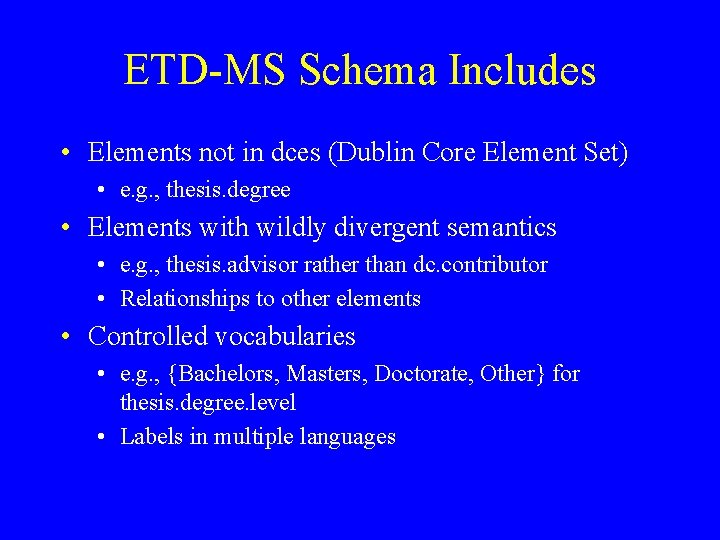 ETD-MS Schema Includes

• Elements not in dces (Dublin Core Element Set)
  • e.g., thesis.degree
• Elements with wildly divergent semantics
  • e.g., thesis.advisor rather than dc.contributor
  • Relationships to other elements
• Controlled vocabularies
  • e.g., {Bachelors, Masters, Doctorate, Other} for thesis.degree.level
  • Labels in multiple languages